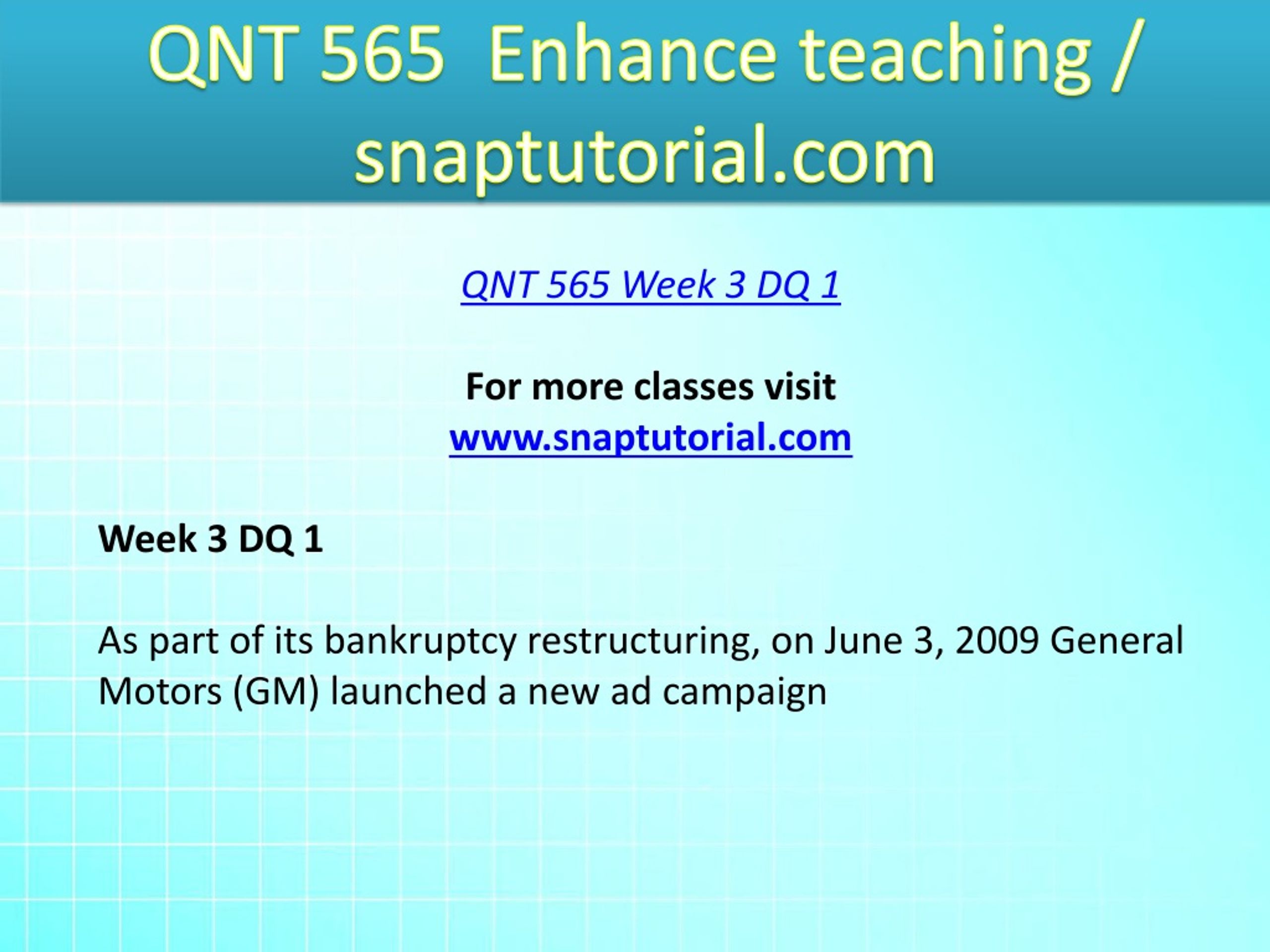 QNT 565 Enhance teaching / snaptutorial.com

QNT 565 Week 3 DQ 1

For more classes visit
www.snaptutorial.com

Week 3 DQ 1

As part of its bankruptcy restructuring, on June 3, 2009 General Motors (GM) launched a new ad campaign